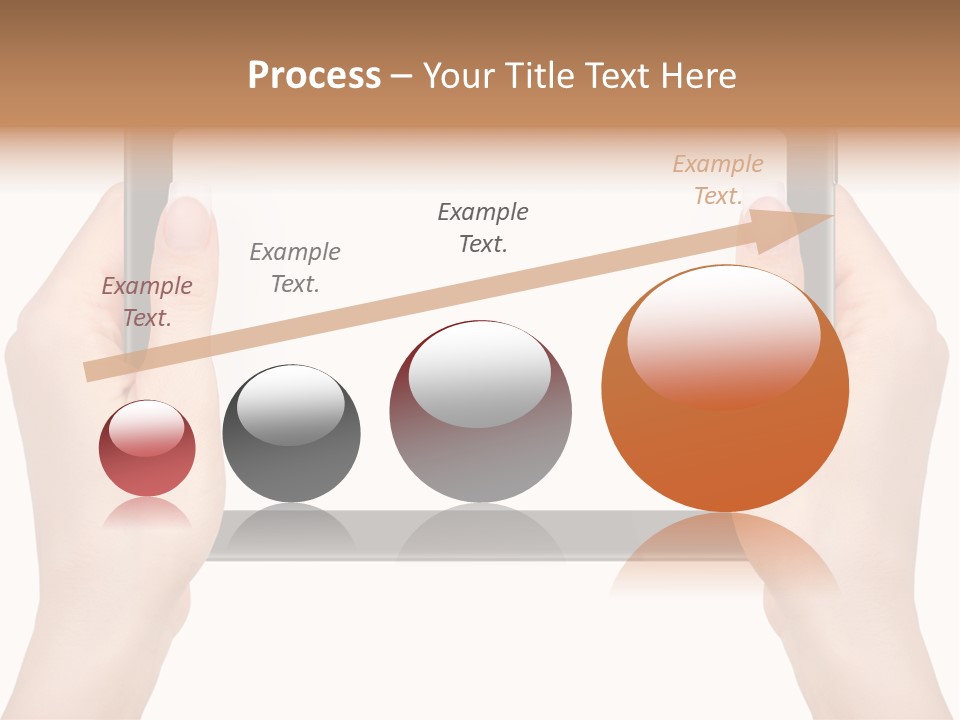 Process – Your Title Text Here

Example Text.

Example Text.

Example Text.

Example Text.